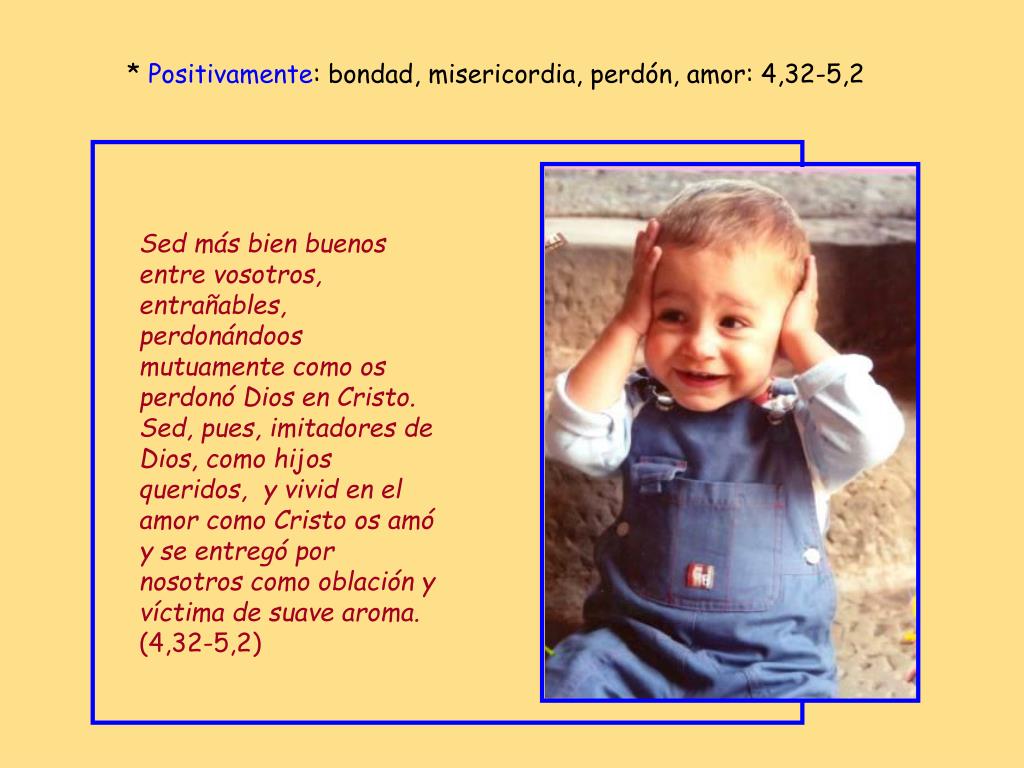 * Positivamente: bondad, misericordia, perdón, amor: 4,32-5,2

Sed más bien buenos entre vosotros, entrañables, perdonándoos mutuamente como os perdonó Dios en Cristo. Sed, pues, imitadores de Dios, como hijos queridos, y vivid en el amor como Cristo os amó y se entregó por nosotros como oblación y víctima de suave aroma. (4,32-5,2)